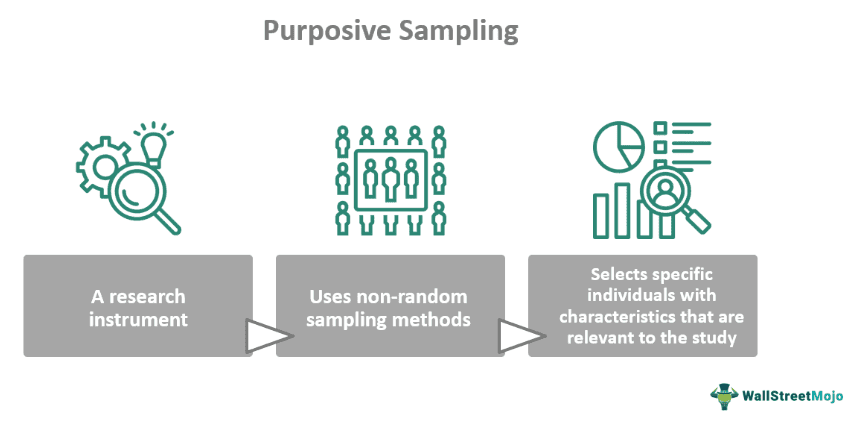 Purposive Sampling

A research instrument

Uses non-random sampling methods

Selects specific individuals with characteristics that are relevant to the study

WallStreetMojo